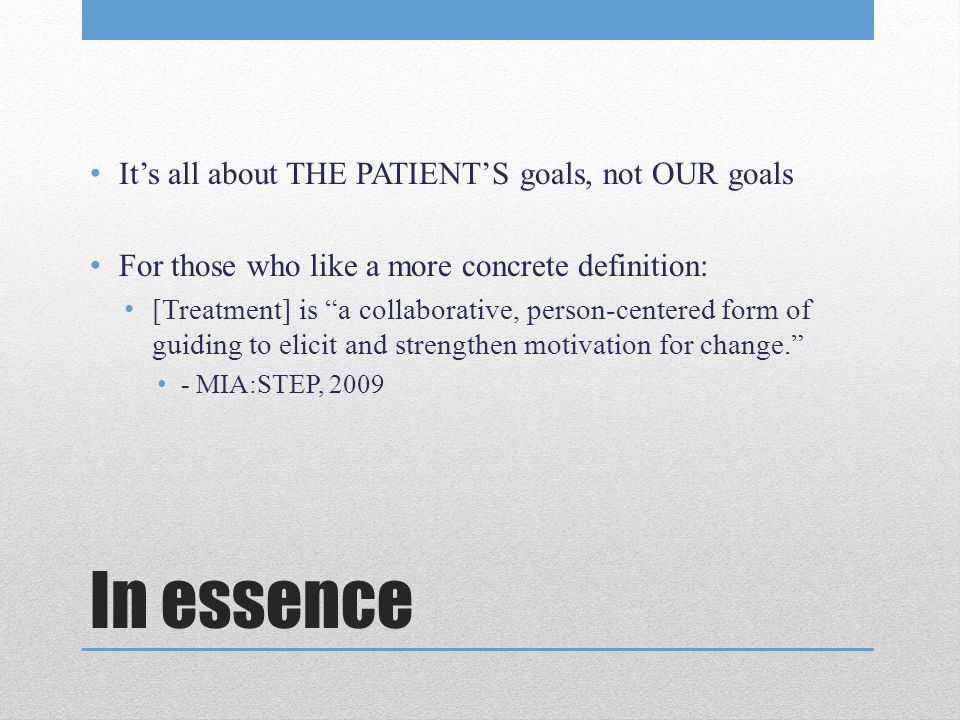 • It’s all about THE PATIENT’S goals, not OUR goals

• For those who like a more concrete definition:
  • [Treatment] is “a collaborative, person-centered form of guiding to elicit and strengthen motivation for change.”
    • - MIA:STEP, 2009

In essence